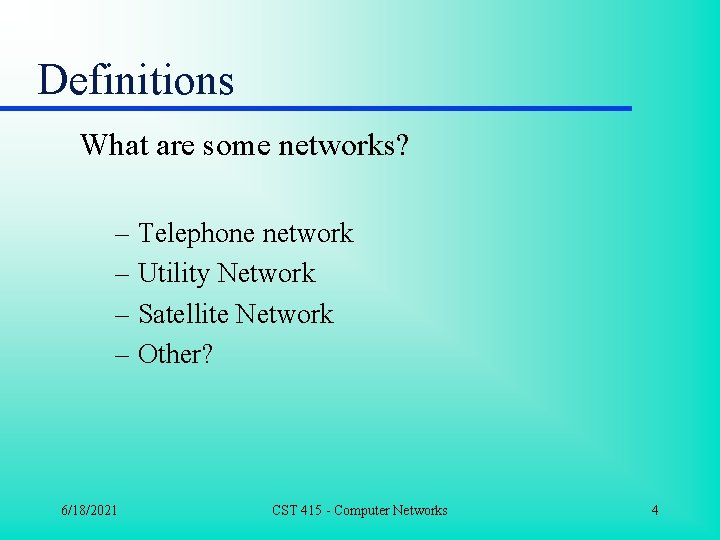 Definitions

What are some networks?

– Telephone network
– Utility Network
– Satellite Network
– Other?

6/18/2021

CST 415 - Computer Networks

4